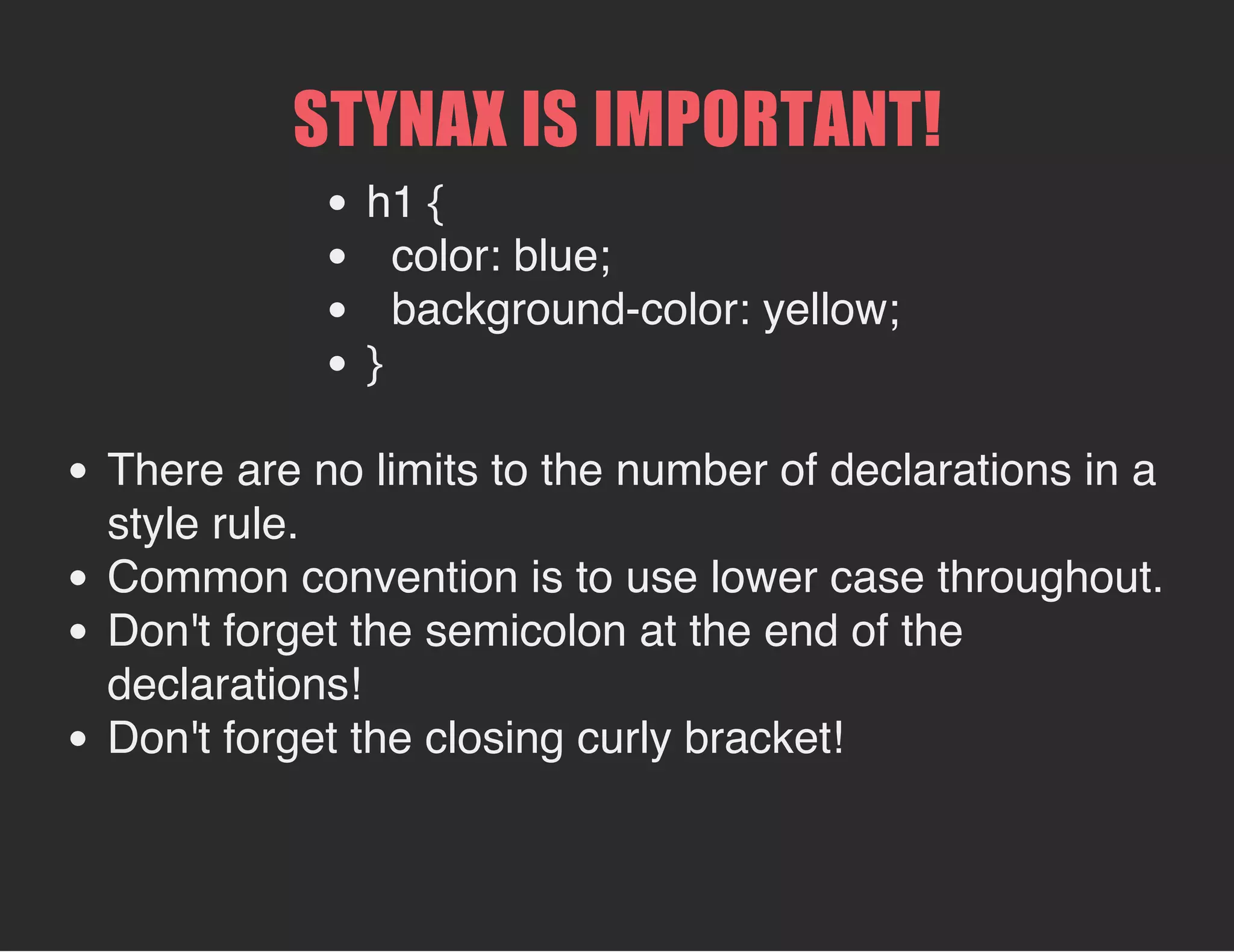 STYNAX IS IMPORTANT!

- h1 {
- color: blue;
- background-color: yellow;
- }

- There are no limits to the number of declarations in a style rule.
- Common convention is to use lower case throughout.
- Don't forget the semicolon at the end of the declarations!
- Don't forget the closing curly bracket!